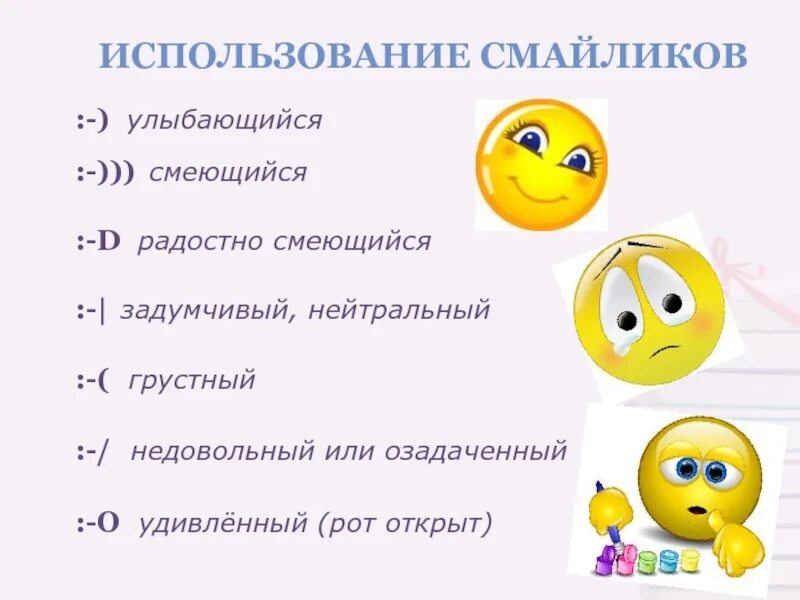 ИСПОЛЬЗОВАНИЕ СМАЙЛИКОВ

:-) улыбающийся

:-))) смеющийся

:-D радостно смеющийся

:-| задумчивый, нейтральный

:-( грустный

:-/ недовольный или озадаченный

:-O удивлённый (рот открыт)